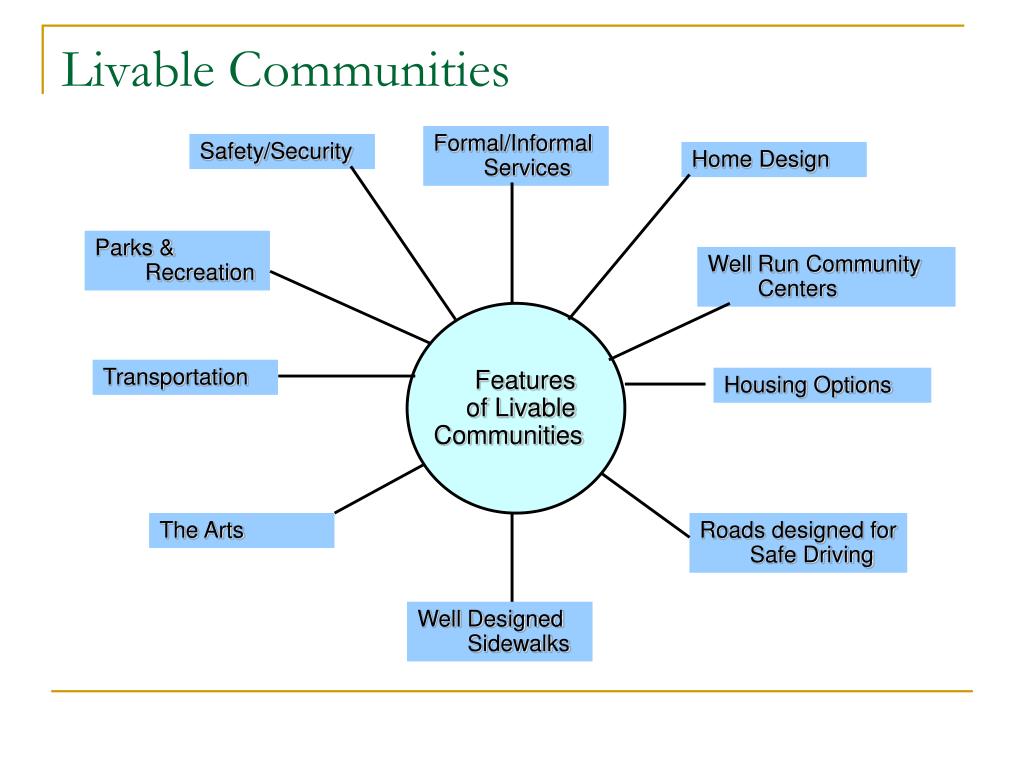 Livable Communities

Safety/Security

Formal/Informal Services

Home Design

Parks & Recreation

Well Run Community Centers

Transportation

Features of Livable Communities

Housing Options

The Arts

Roads designed for Safe Driving

Well Designed Sidewalks